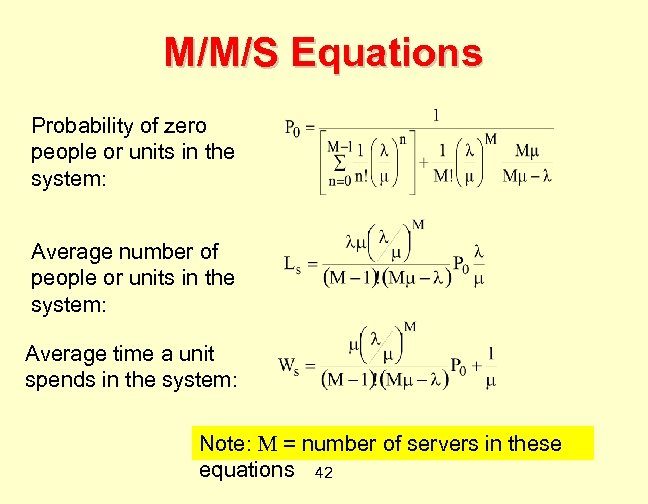 M/M/S Equations

Probability of zero people or units in the system:

$P_0 = \frac{1}{\left[\sum_{n=0}^{M-1} \frac{1}{n!}\left(\frac{\lambda}{\mu}\right)^n\right] + \frac{1}{M!}\left(\frac{\lambda}{\mu}\right)^M \frac{M\mu}{M\mu - \lambda}}$

Average number of people or units in the system:

$L_s = \frac{\lambda\mu\left(\lambda/\mu\right)^M}{(M-1)!(M\mu - \lambda)} P_0 \frac{\lambda}{\mu}$

Average time a unit spends in the system:

$W_s = \frac{\mu\left(\lambda/\mu\right)^M}{(M-1)!(M\mu - \lambda)} P_0 + \frac{1}{\mu}$

Note: M = number of servers in these equations

42